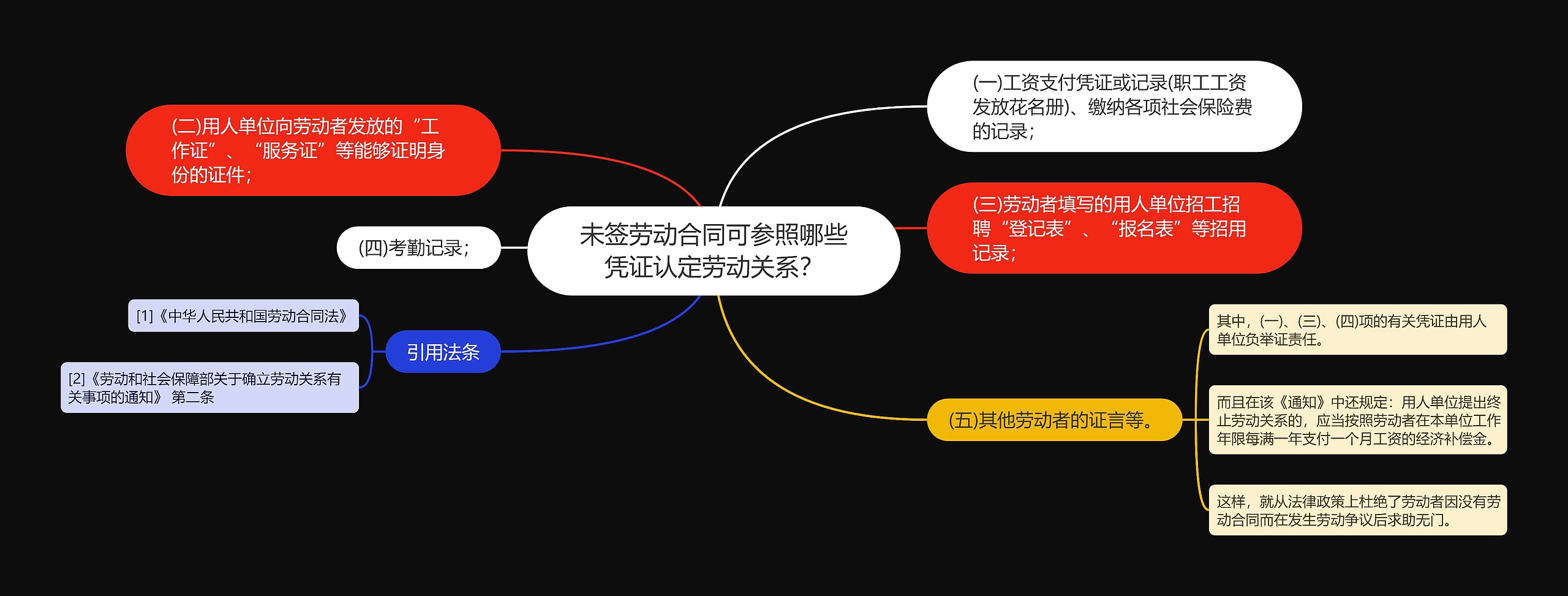 未签劳动合同可参照哪些凭证认定劳动关系?

(一)工资支付凭证或记录(职工工资发放花名册)、缴纳各项社会保险费的记录;

(二)用人单位向劳动者发放的“工作证”、“服务证”等能够证明身份的证件;

(三)劳动者填写的用人单位招工招聘“登记表”、“报名表”等招用记录;

(四)考勤记录;

(五)其他劳动者的证言等。

其中,(一)、(三)、(四)项的有关凭证由用人单位负举证责任。

而且在该《通知》中还规定:用人单位提出终止劳动关系的,应当按照劳动者在本单位工作年限每满一年支付一个月工资的经济补偿金。

这样,就从法律政策上杜绝了劳动者因没有劳动合同而在发生劳动争议后求助无门。

引用法条

[1]《中华人民共和国劳动合同法》

[2]《劳动和社会保障部关于确立劳动关系有关事项的通知》 第二条